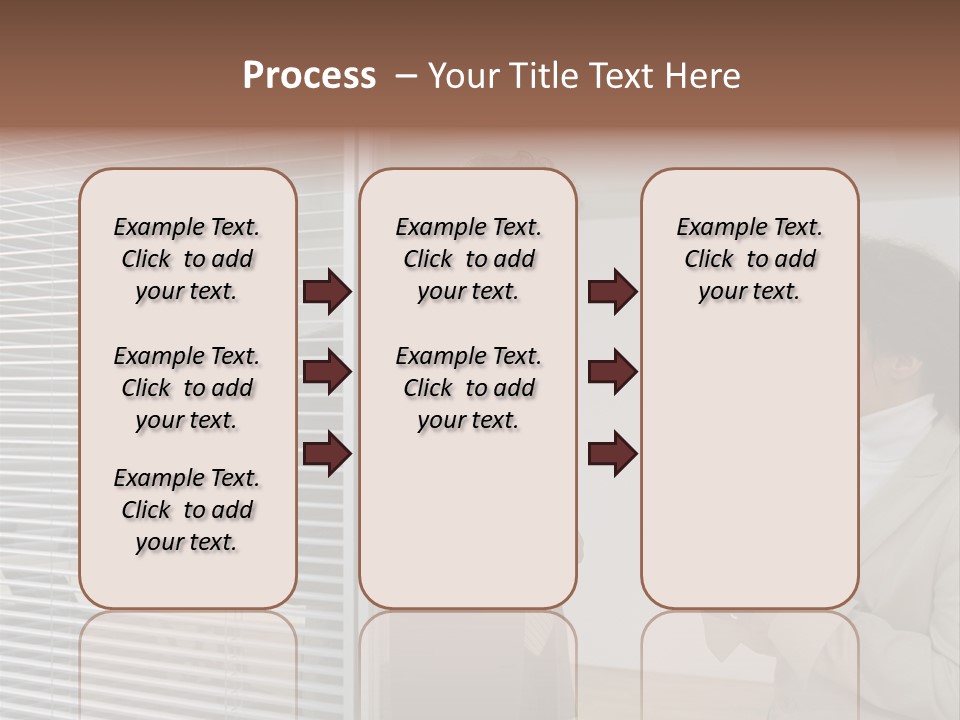 Process – Your Title Text Here

Example Text. Click to add your text.

Example Text. Click to add your text.

Example Text. Click to add your text.

Example Text. Click to add your text.

Example Text. Click to add your text.

Example Text. Click to add your text.